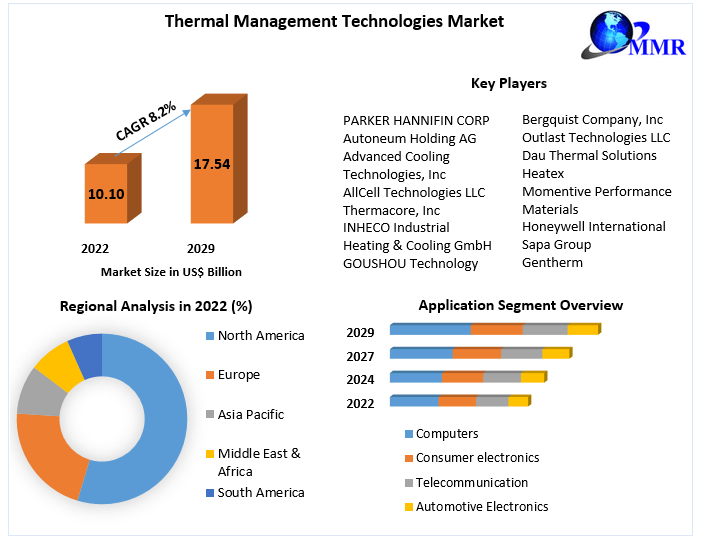 Thermal Management Technologies Market

MMR

CAGR 8.2%

10.10

17.54

2022

2029

Market Size in US$ Billion

Key Players

PARKER HANNIFIN CORP
Autoneum Holding AG
Advanced Cooling Technologies, Inc
AllCell Technologies LLC
Thermacore, Inc
INHECO Industrial Heating & Cooling GmbH
GOUSHOU Technology

Bergquist Company, Inc
Outlast Technologies LLC
Dau Thermal Solutions
Heatex
Momentive Performance Materials
Honeywell International
Sapa Group
Gentherm

Regional Analysis in 2022 (%)

North America
Europe
Asia Pacific
Middle East & Africa
South America

Application Segment Overview

2029
2027
2024
2022

Computers
Consumer electronics
Telecommunication
Automotive Electronics